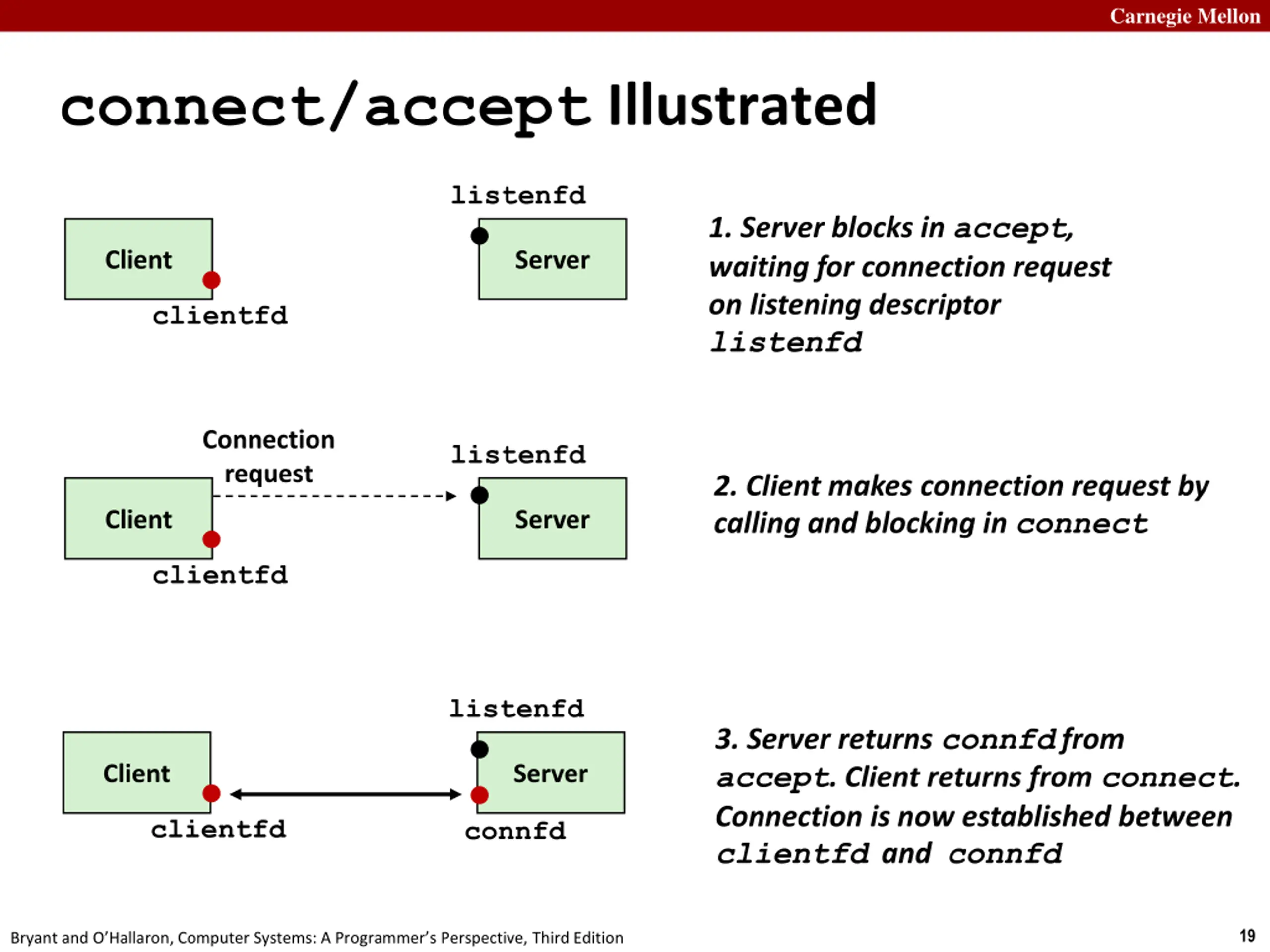 Carnegie Mellon

connect/accept Illustrated

listenfd

Client

Server

clientfd

1. Server blocks in accept, waiting for connection request on listening descriptor listenfd

Connection request

listenfd

Client

Server

clientfd

2. Client makes connection request by calling and blocking in connect

listenfd

Client

Server

clientfd

connfd

3. Server returns connfd from accept. Client returns from connect. Connection is now established between clientfd and connfd

Bryant and O'Hallaron, Computer Systems: A Programmer's Perspective, Third Edition

19